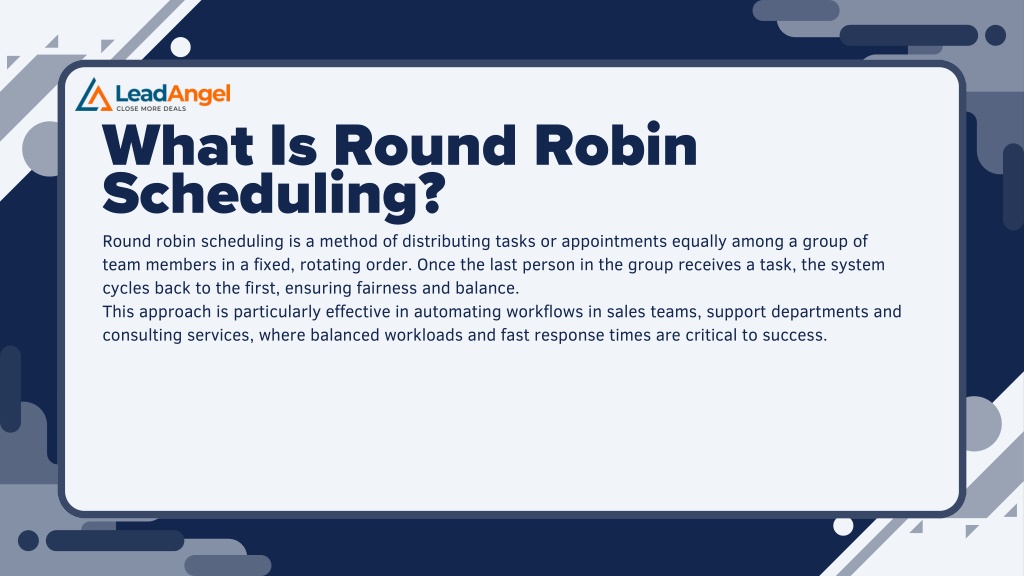 LeadAngel
CLOSE MORE DEALS

What Is Round Robin Scheduling?

Round robin scheduling is a method of distributing tasks or appointments equally among a group of team members in a fixed, rotating order. Once the last person in the group receives a task, the system cycles back to the first, ensuring fairness and balance.
This approach is particularly effective in automating workflows in sales teams, support departments and consulting services, where balanced workloads and fast response times are critical to success.